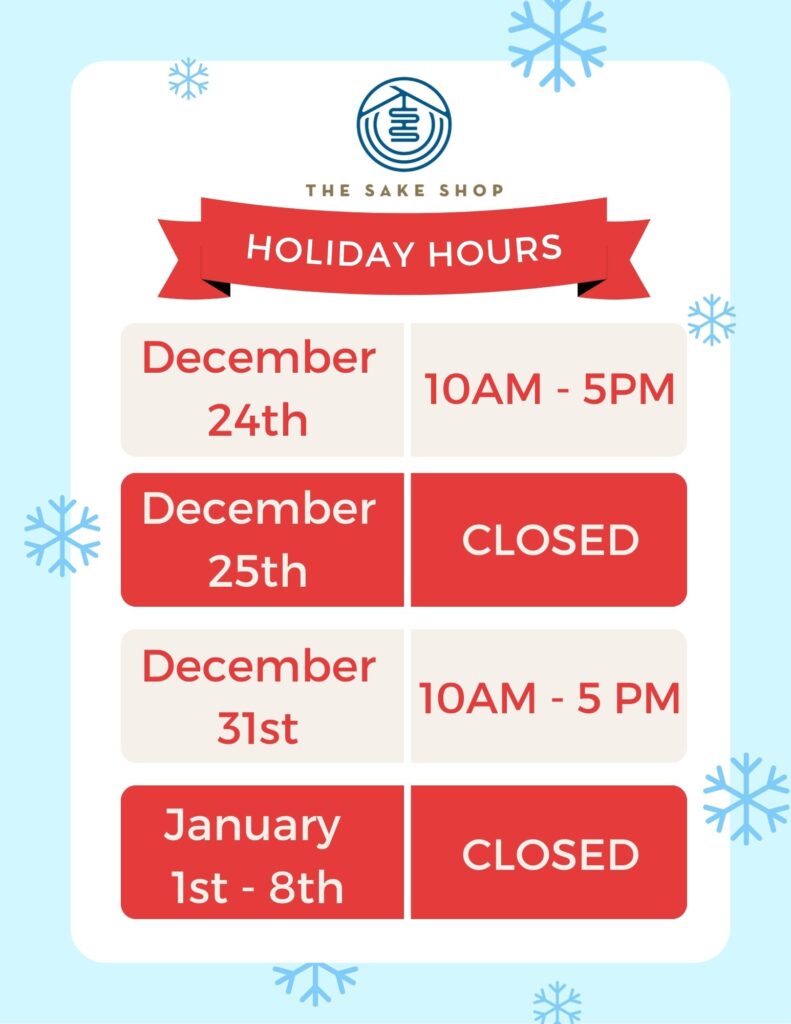 THE SAKE SHOP

HOLIDAY HOURS

| December 24th | 10AM - 5PM |
|---|---|
| December 25th | CLOSED |
| December 31st | 10AM - 5 PM |
| January 1st - 8th | CLOSED |